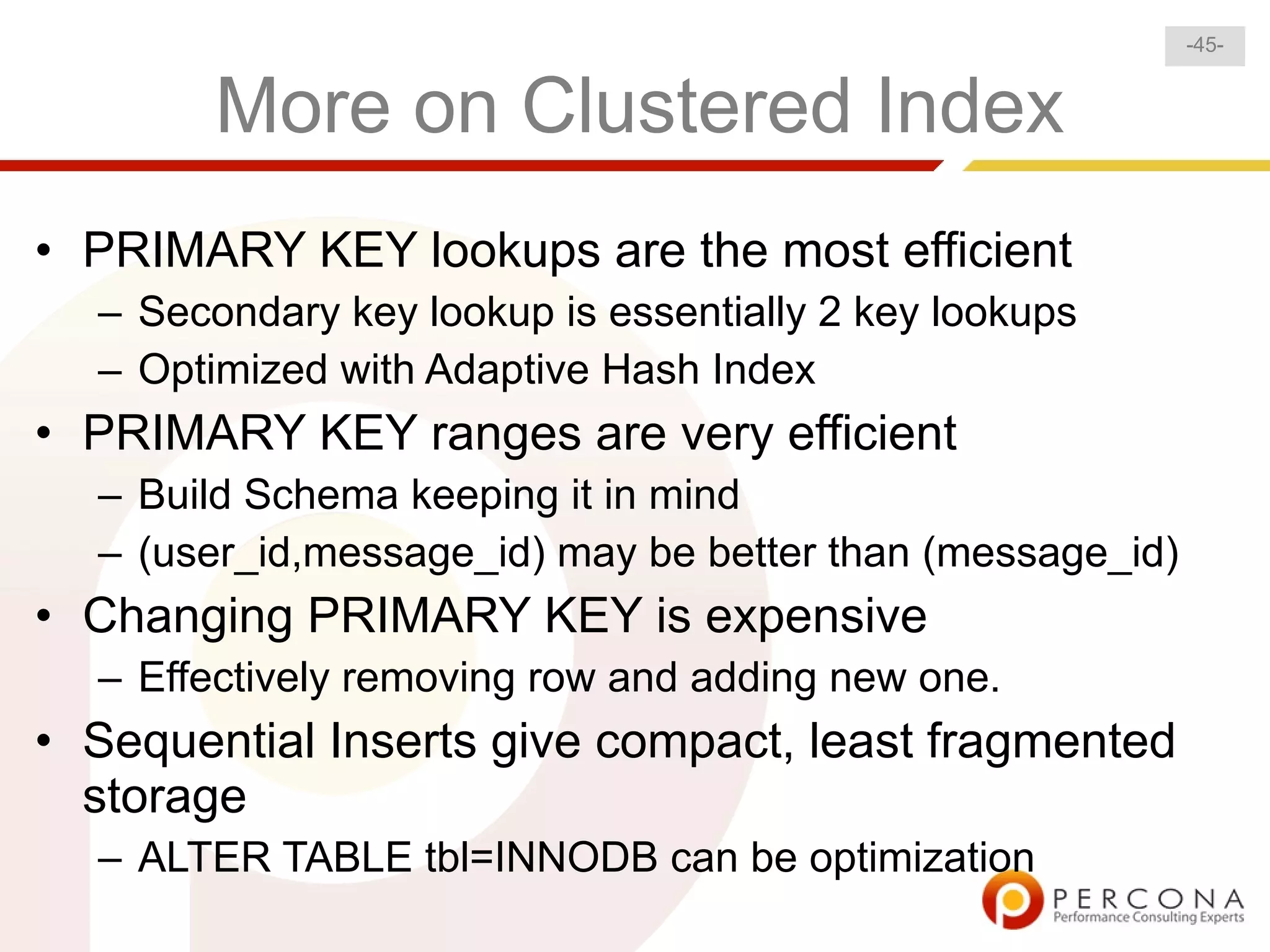 -45-

More on Clustered Index

• PRIMARY KEY lookups are the most efficient
– Secondary key lookup is essentially 2 key lookups
– Optimized with Adaptive Hash Index
• PRIMARY KEY ranges are very efficient
– Build Schema keeping it in mind
– (user_id,message_id) may be better than (message_id)
• Changing PRIMARY KEY is expensive
– Effectively removing row and adding new one.
• Sequential Inserts give compact, least fragmented storage
– ALTER TABLE tbl=INNODB can be optimization

PERCONA
Performance Consulting Experts